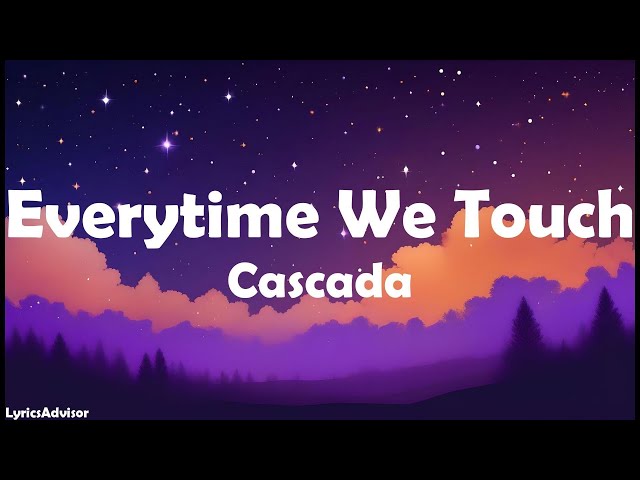 Everytime We Touch
Cascada

LyricsAdvisor